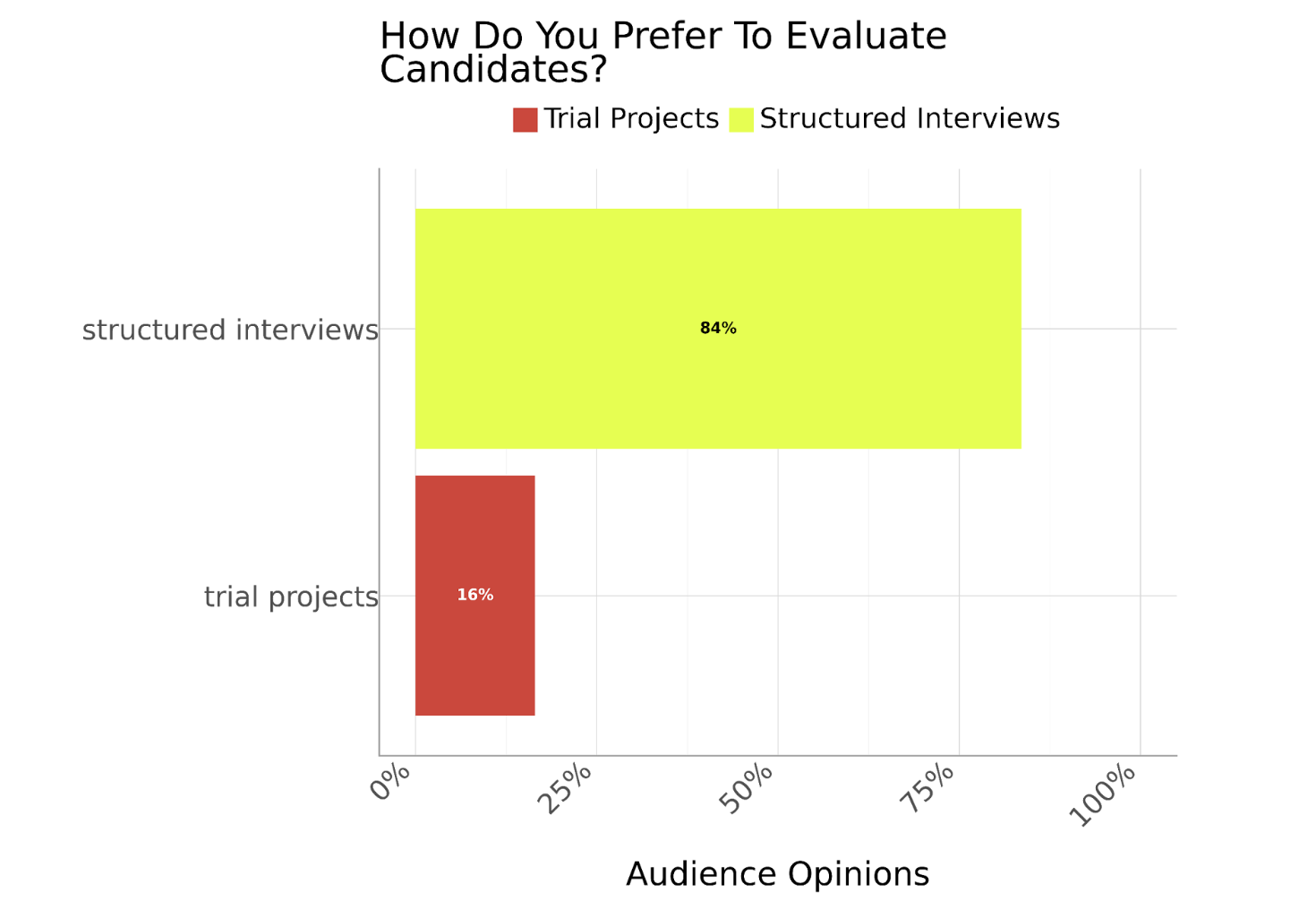 How Do You Prefer To Evaluate Candidates?

Trial Projects Structured Interviews

structured interviews

84%

trial projects

16%

0%
25%
50%
75%
100%

Audience Opinions